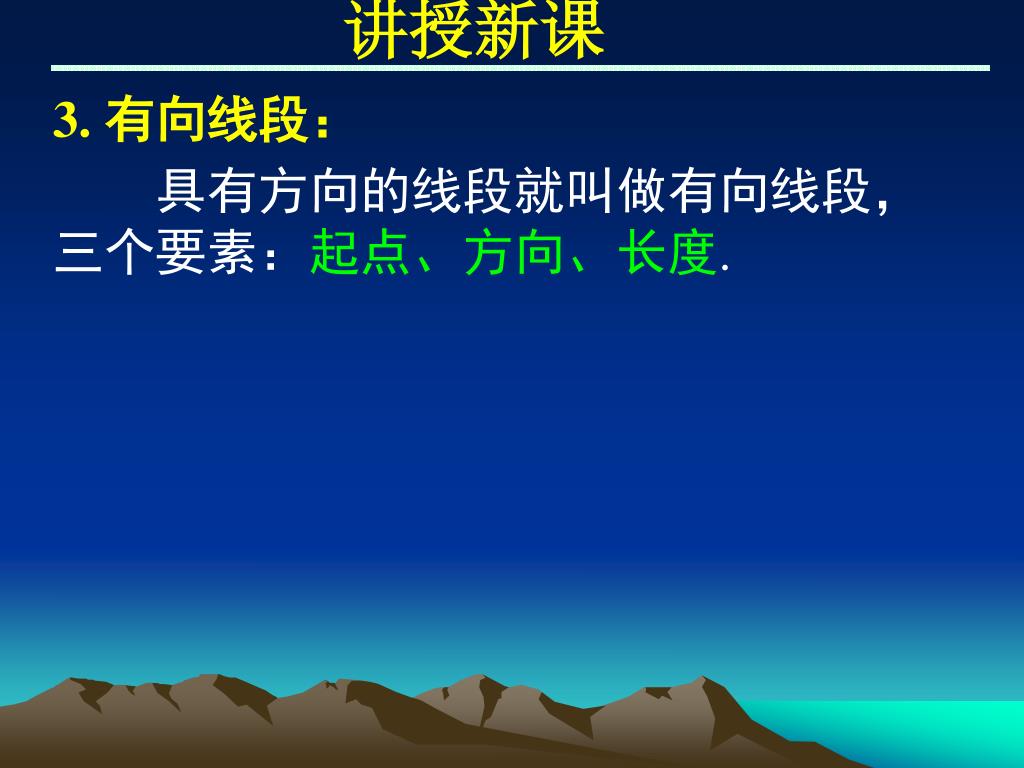 讲授新课

3. 有向线段：

具有方向的线段就叫做有向线段，三个要素：起点、方向、长度.